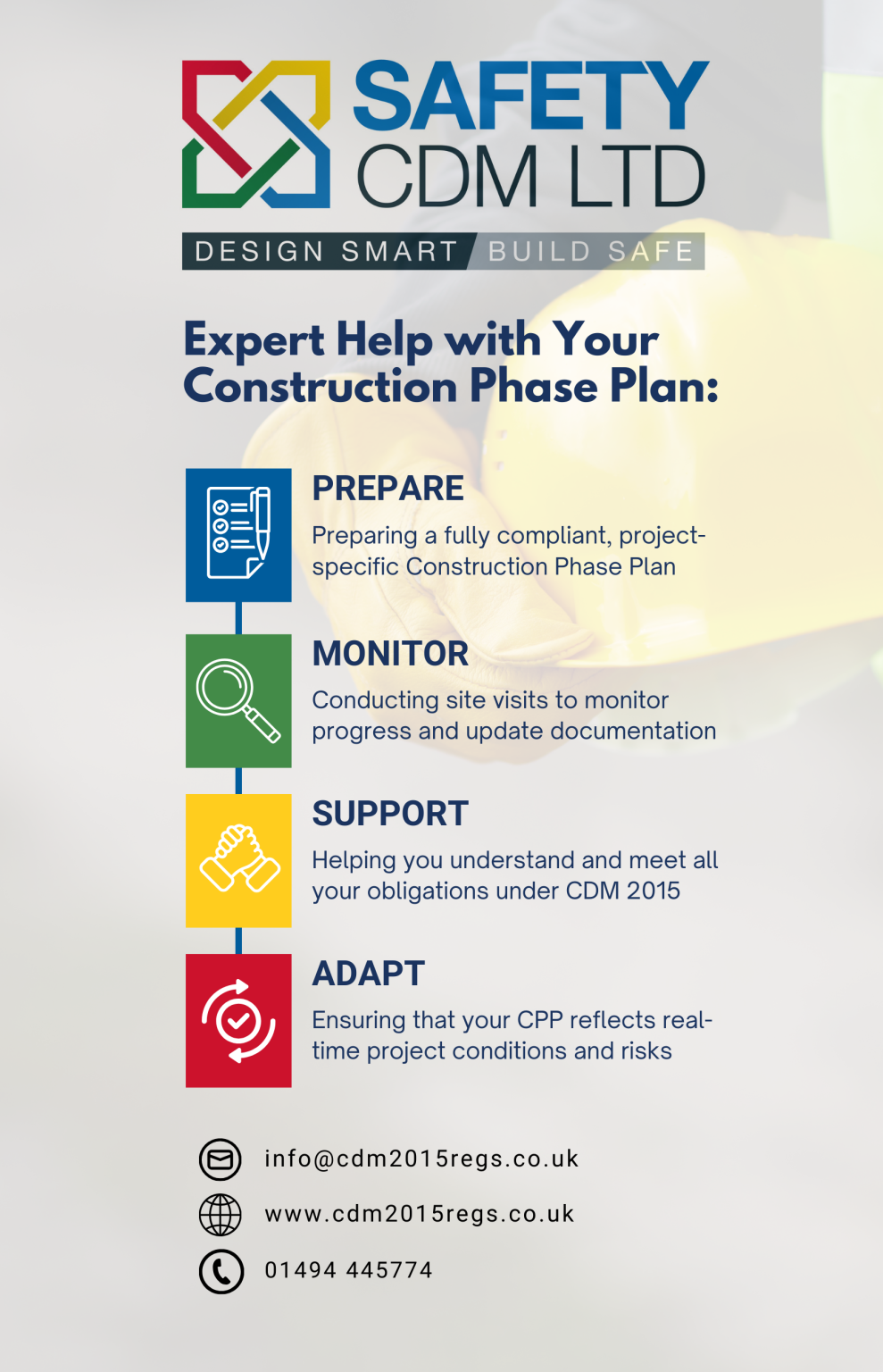 SAFETY CDM LTD

DESIGN SMART BUILD SAFE

Expert Help with Your Construction Phase Plan:

PREPARE

Preparing a fully compliant, project-specific Construction Phase Plan

MONITOR

Conducting site visits to monitor progress and update documentation

SUPPORT

Helping you understand and meet all your obligations under CDM 2015

ADAPT

Ensuring that your CPP reflects real-time project conditions and risks

info@cdm2015regs.co.uk

www.cdm2015regs.co.uk

01494 445774